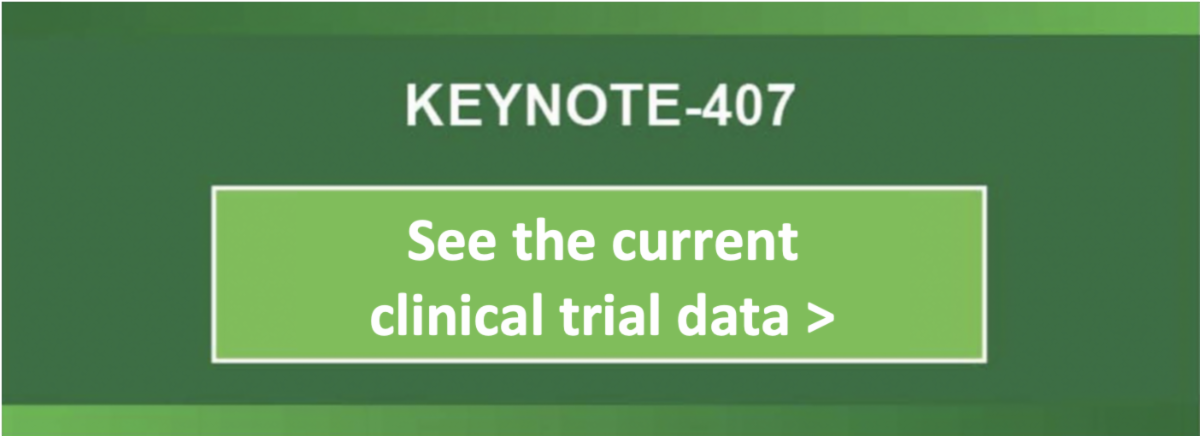 KEYNOTE-407

See the current clinical trial data >